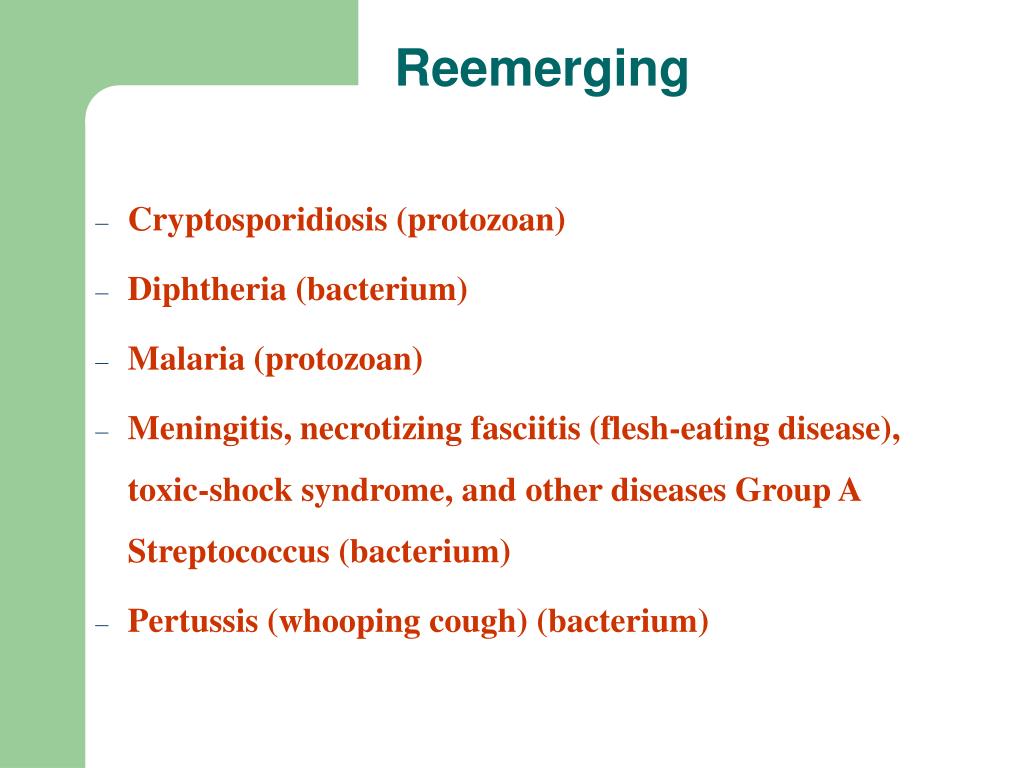 Reemerging

– Cryptosporidiosis (protozoan)

– Diphtheria (bacterium)

– Malaria (protozoan)

– Meningitis, necrotizing fasciitis (flesh-eating disease), toxic-shock syndrome, and other diseases Group A Streptococcus (bacterium)

– Pertussis (whooping cough) (bacterium)